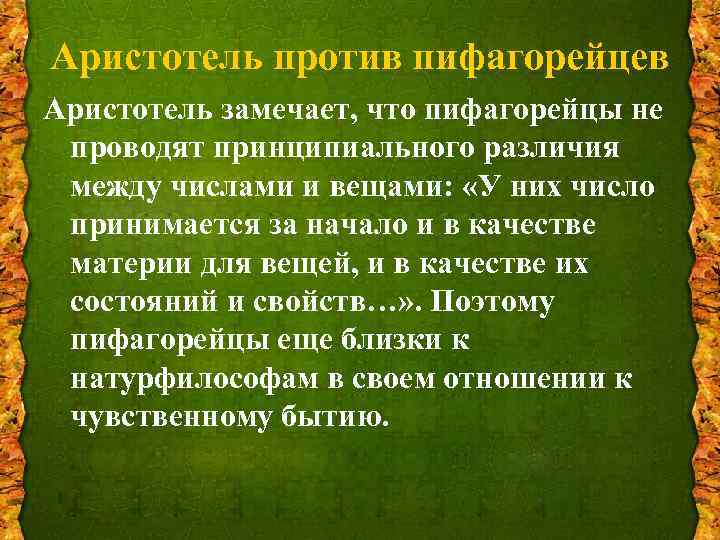 Аристотель против пифагорейцев

Аристотель замечает, что пифагорейцы не проводят принципиального различия между числами и вещами: «У них число принимается за начало и в качестве материи для вещей, и в качестве их состояний и свойств…». Поэтому пифагорейцы еще близки к натурфилософам в своем отношении к чувственному бытию.